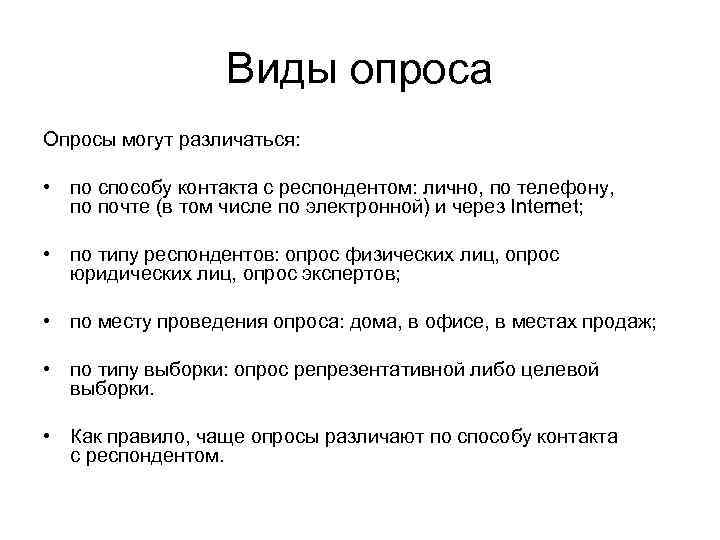 Виды опроса

Опросы могут различаться:

• по способу контакта с респондентом: лично, по телефону, по почте (в том числе по электронной) и через Internet;

• по типу респондентов: опрос физических лиц, опрос юридических лиц, опрос экспертов;

• по месту проведения опроса: дома, в офисе, в местах продаж;

• по типу выборки: опрос репрезентативной либо целевой выборки.

• Как правило, чаще опросы различают по способу контакта с респондентом.